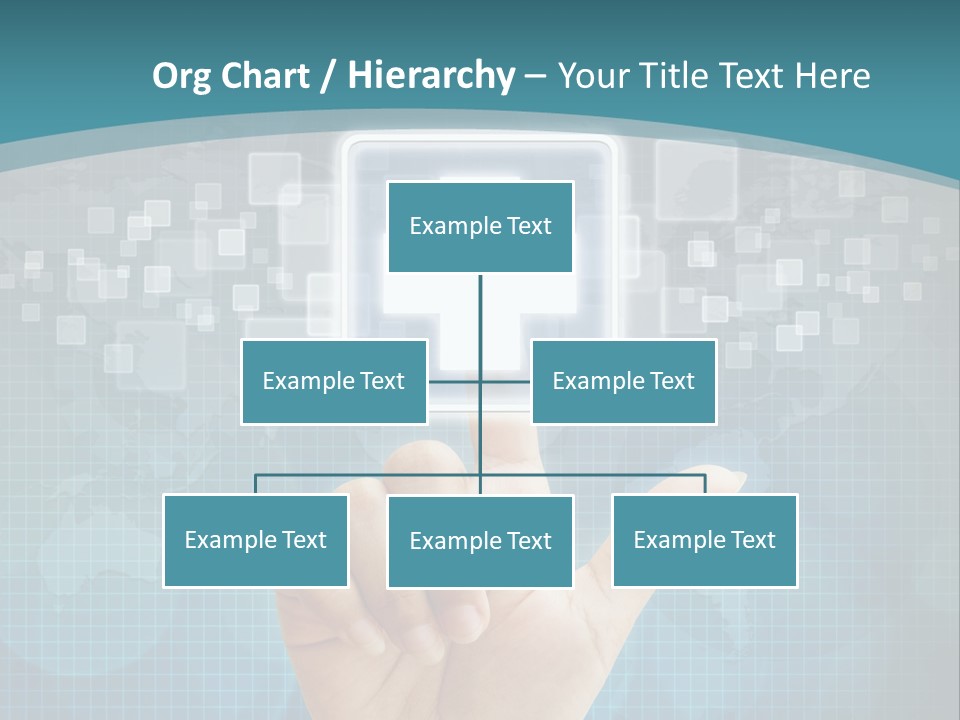 Org Chart / Hierarchy – Your Title Text Here

Example Text

Example Text

Example Text

Example Text

Example Text

Example Text